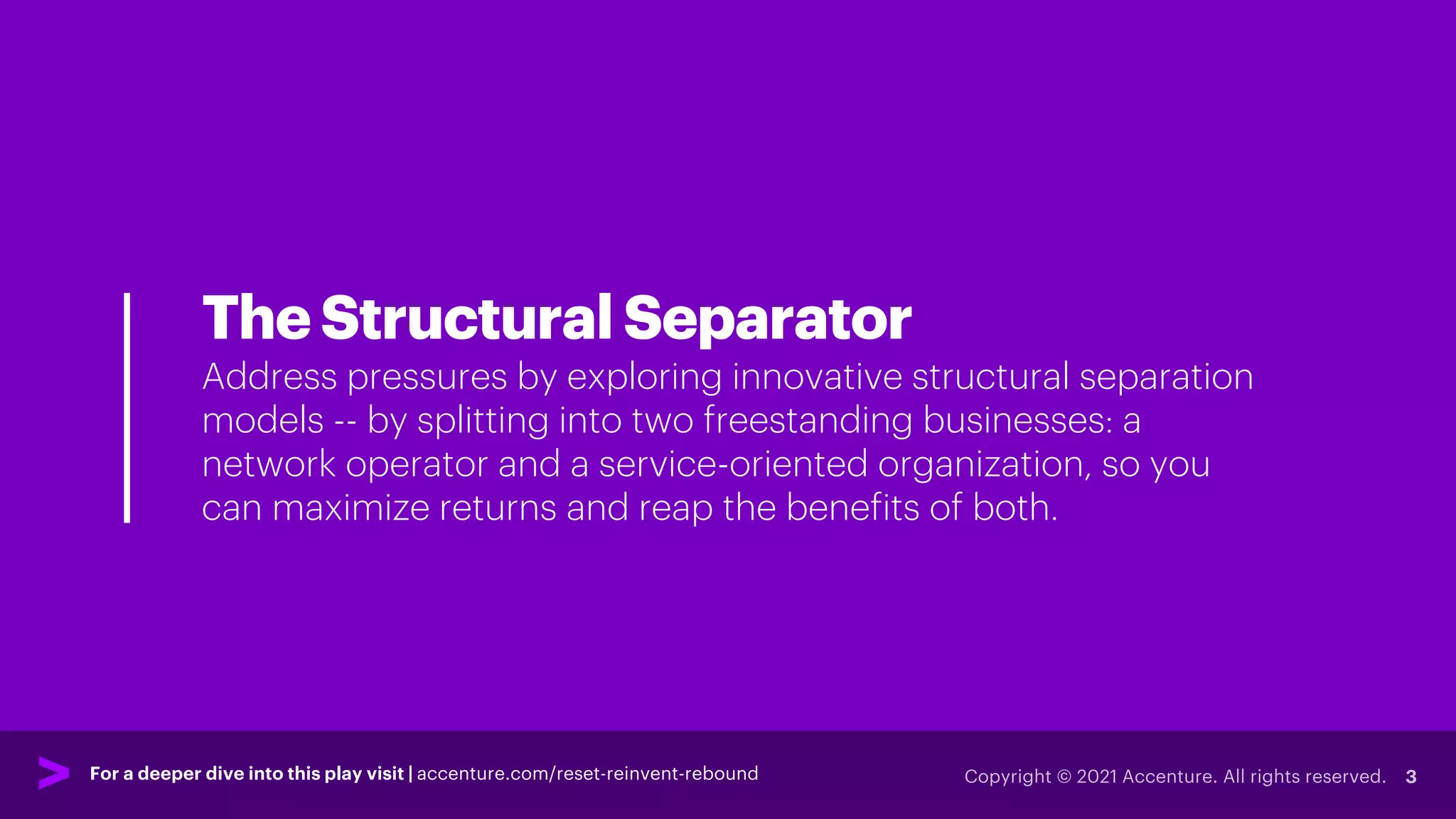 The Structural Separator

Address pressures by exploring innovative structural separation models -- by splitting into two freestanding businesses: a network operator and a service-oriented organization, so you can maximize returns and reap the benefits of both.

For a deeper dive into this play visit | accenture.com/reset-reinvent-rebound

Copyright © 2021 Accenture. All rights reserved. 3